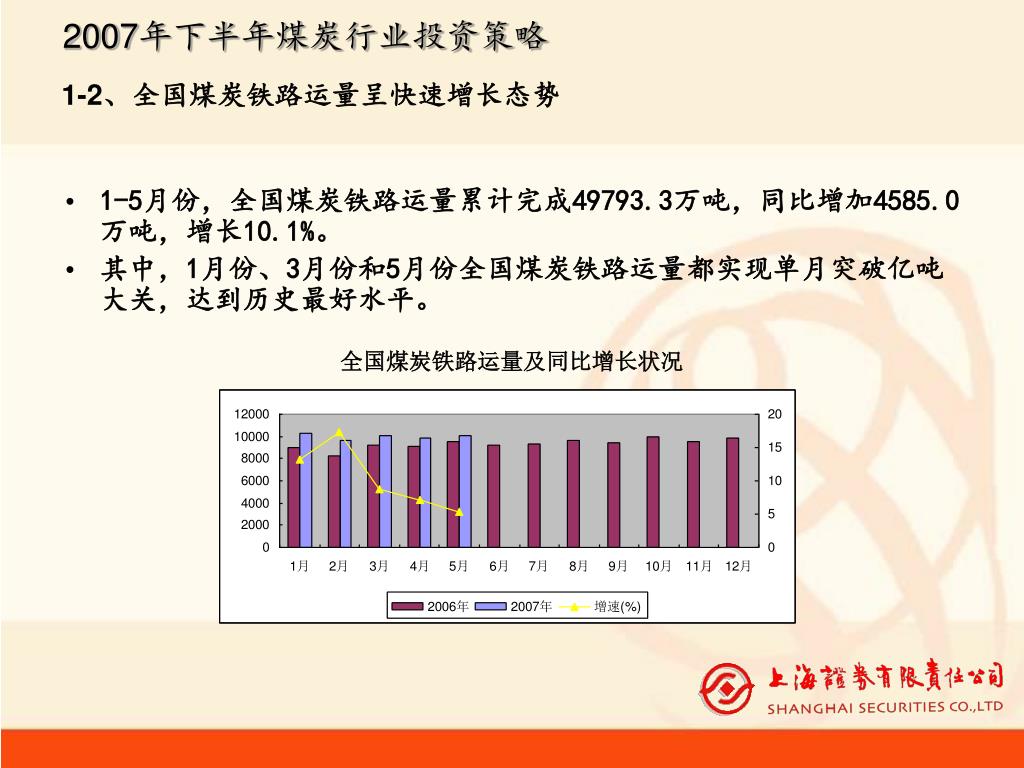 2007年下半年煤炭行业投资策略

1-2、全国煤炭铁路运量呈快速增长态势

• 1-5月份，全国煤炭铁路运量累计完成49793.3万吨，同比增加4585.0万吨，增长10.1%。
• 其中，1月份、3月份和5月份全国煤炭铁路运量都实现单月突破亿吨大关，达到历史最好水平。

全国煤炭铁路运量及同比增长状况

12000
10000
8000
6000
4000
2000
0

20
15
10
5
0

1月 2月 3月 4月 5月 6月 7月 8月 9月 10月 11月 12月

2006年 2007年 增速(%)

上海證券有限責任公司
SHANGHAI SECURITIES CO.,LTD